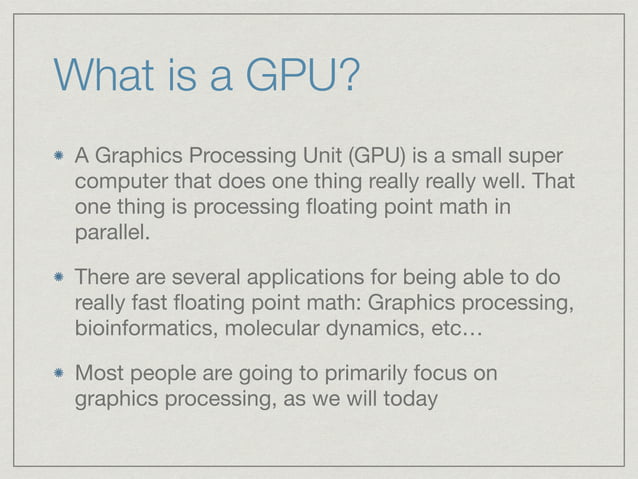 What is a GPU?

* A Graphics Processing Unit (GPU) is a small super computer that does one thing really really well. That one thing is processing floating point math in parallel.

* There are several applications for being able to do really fast floating point math: Graphics processing, bioinformatics, molecular dynamics, etc…

* Most people are going to primarily focus on graphics processing, as we will today